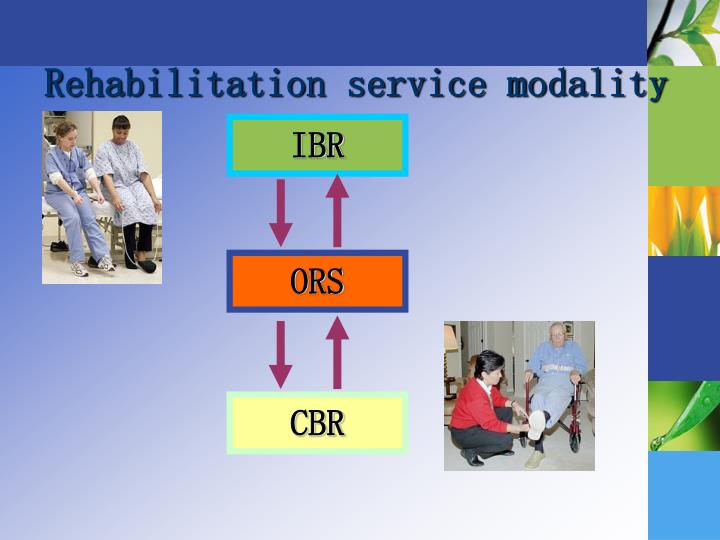 Rehabilitation service modality

IBR

ORS

CBR